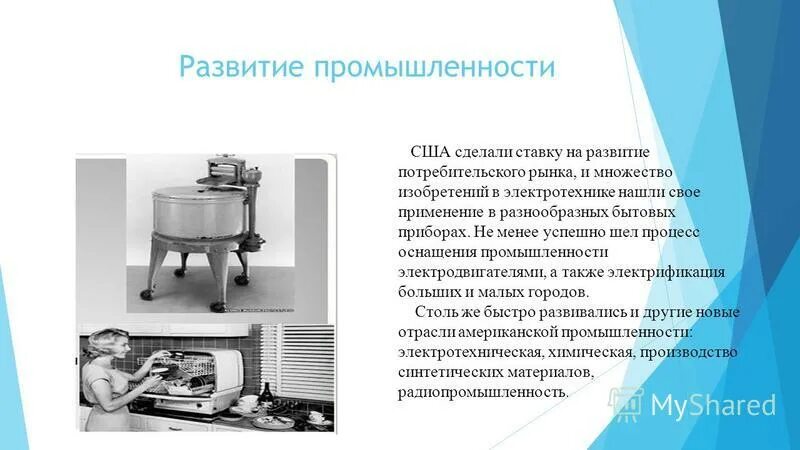 Развитие промышленности

США сделали ставку на развитие потребительского рынка, и множество изобретений в электротехнике нашли свое применение в разнообразных бытовых приборах. Не менее успешно шел процесс оснащения промышленности электродвигателями, а также электрификация больших и малых городов.

Столь же быстро развивались и другие новые отрасли американской промышленности: электротехническая, химическая, производство синтетических материалов, радиопромышленность.

MyShared